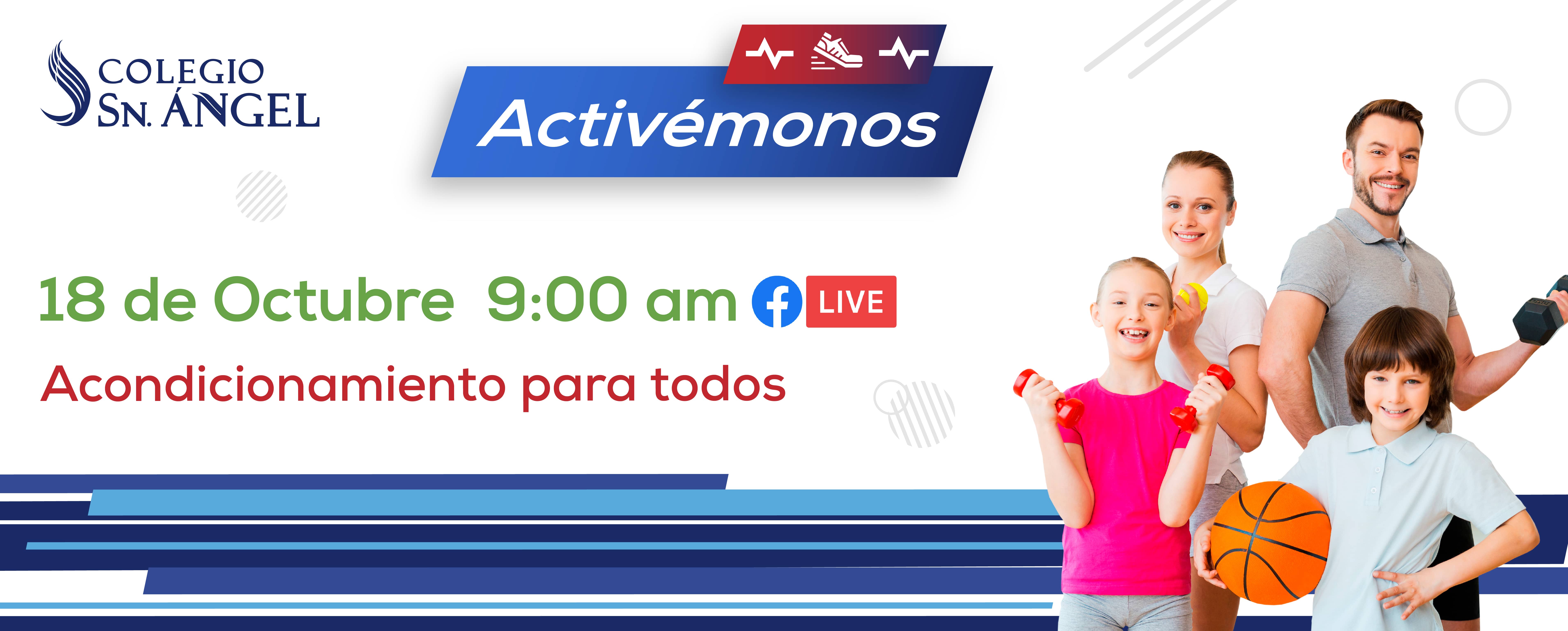 COLEGIO
SN. ÁNGEL

Activémonos

18 de Octubre 9:00 am LIVE

Acondicionamiento para todos